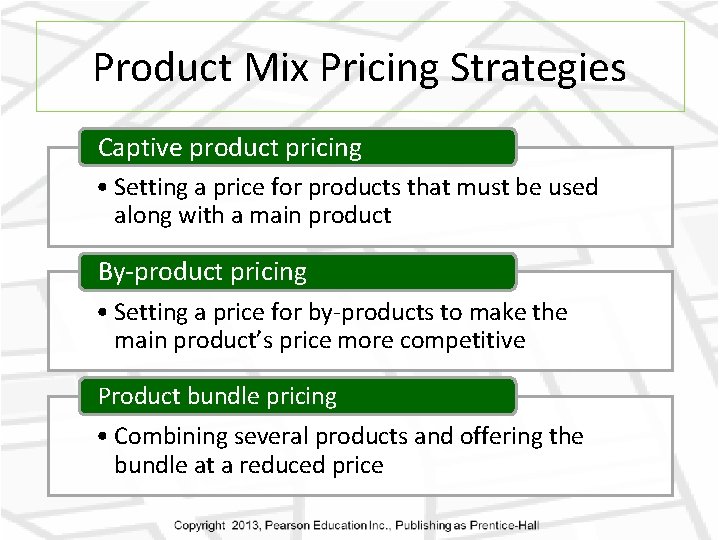 Product Mix Pricing Strategies

Captive product pricing

• Setting a price for products that must be used along with a main product

By-product pricing

• Setting a price for by-products to make the main product's price more competitive

Product bundle pricing

• Combining several products and offering the bundle at a reduced price

Copyright 2013, Pearson Education Inc., Publishing as Prentice-Hall